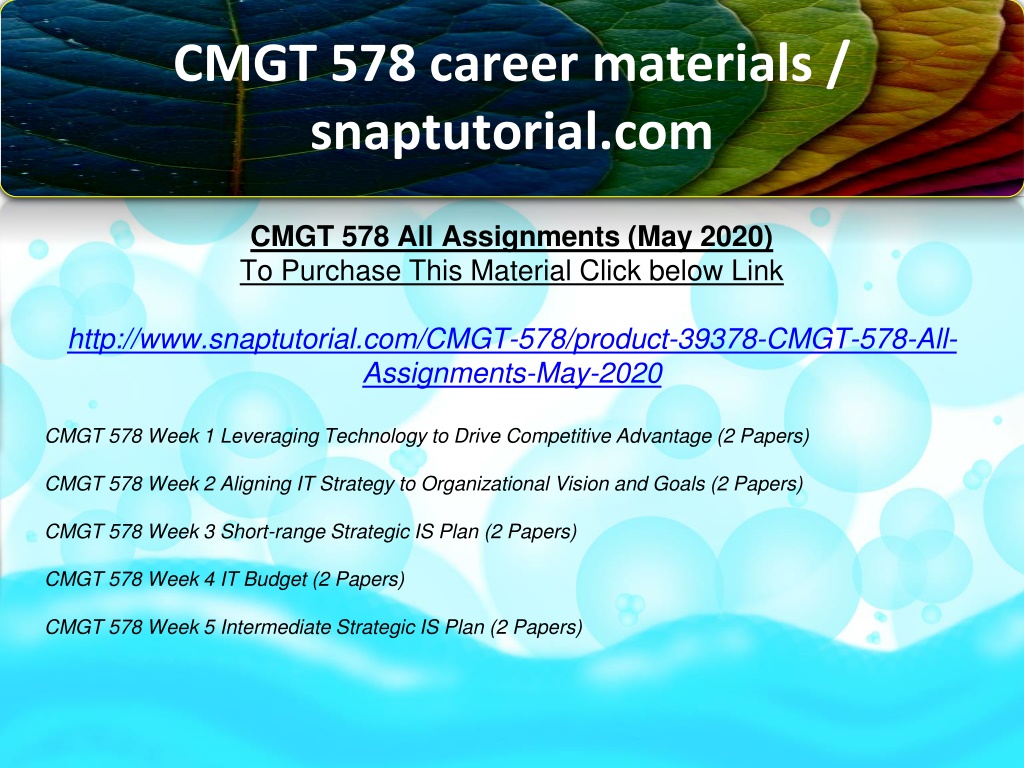 CMGT 578 career materials / snaptutorial.com

CMGT 578 All Assignments (May 2020)
To Purchase This Material Click below Link

http://www.snaptutorial.com/CMGT-578/product-39378-CMGT-578-All-Assignments-May-2020

CMGT 578 Week 1 Leveraging Technology to Drive Competitive Advantage (2 Papers)

CMGT 578 Week 2 Aligning IT Strategy to Organizational Vision and Goals (2 Papers)

CMGT 578 Week 3 Short-range Strategic IS Plan (2 Papers)

CMGT 578 Week 4 IT Budget (2 Papers)

CMGT 578 Week 5 Intermediate Strategic IS Plan (2 Papers)